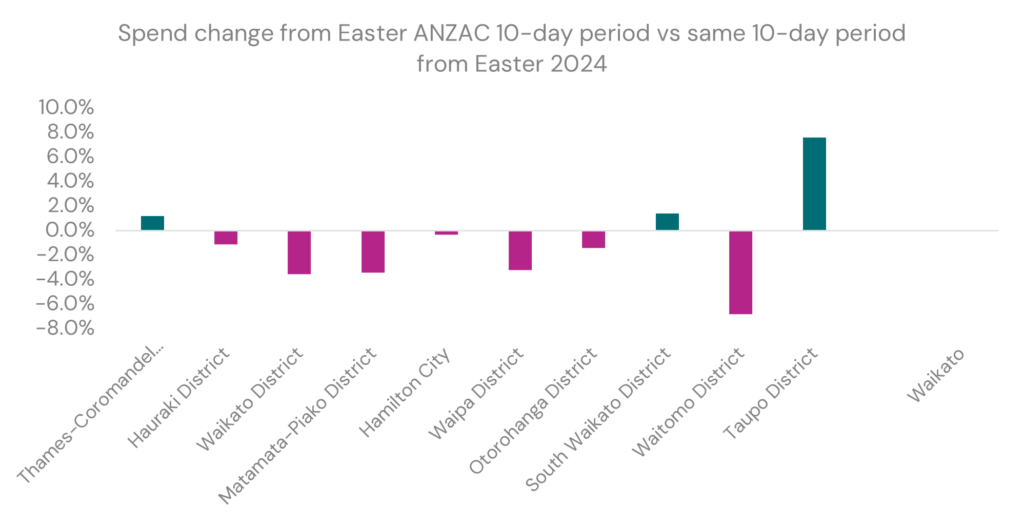 Spend change from Easter ANZAC 10-day period vs same 10-day period from Easter 2024

10.0%
8.0%
6.0%
4.0%
2.0%
0.0%
-2.0%
-4.0%
-6.0%
-8.0%

Thames-Coromandel...
Hauraki District
Waikato District
Matamata-Piako District
Hamilton City
Waipa District
Otorohanga District
South Waikato District
Waitomo District
Taupo District
Waikato